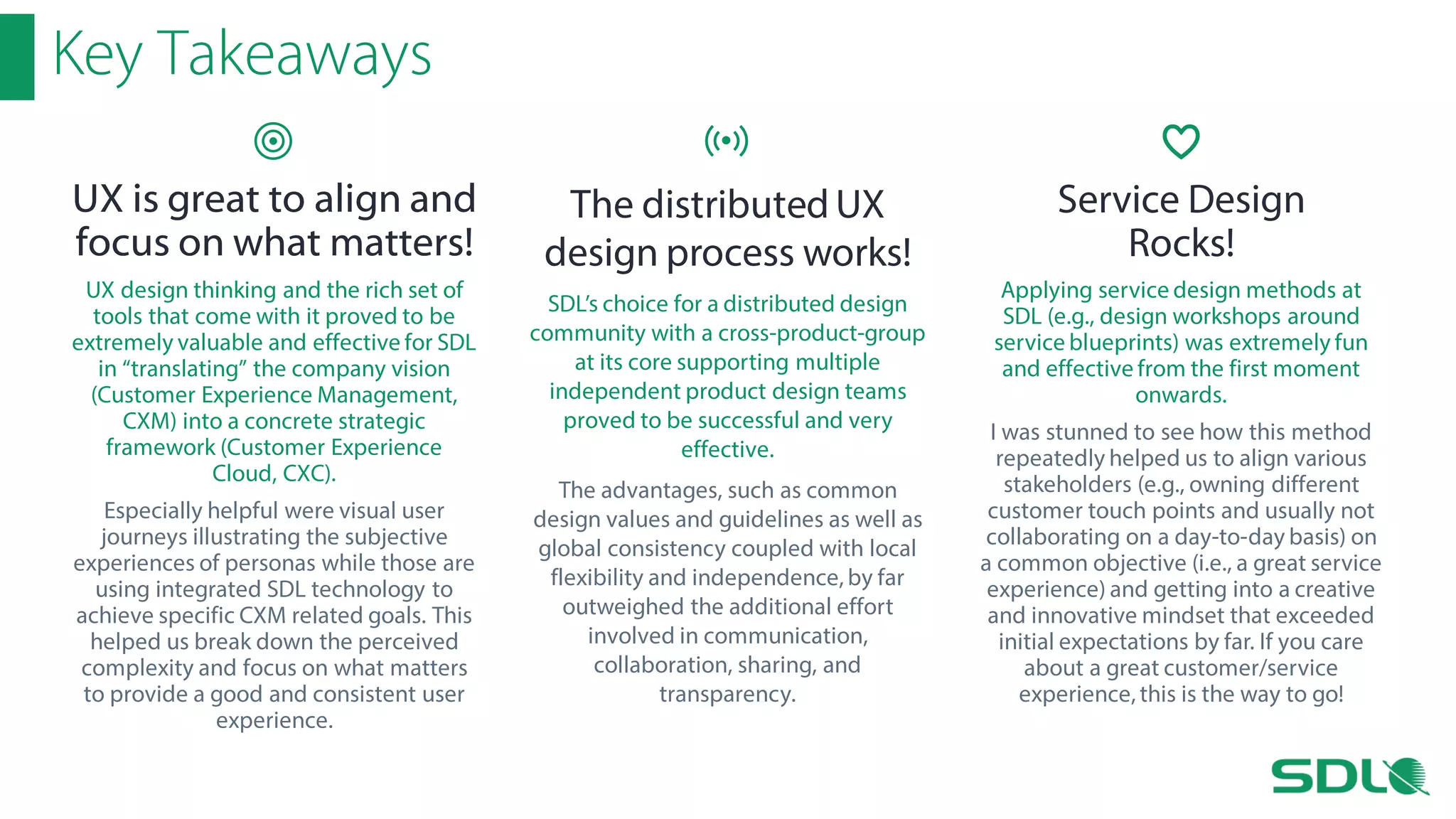 Key Takeaways

UX is great to align and focus on what matters!

UX design thinking and the rich set of tools that come with it proved to be extremely valuable and effective for SDL in “translating” the company vision (Customer Experience Management, CXM) into a concrete strategic framework (Customer Experience Cloud, CXC).

Especially helpful were visual user journeys illustrating the subjective experiences of personas while those are using integrated SDL technology to achieve specific CXM related goals. This helped us break down the perceived complexity and focus on what matters to provide a good and consistent user experience.

The distributed UX design process works!

SDL’s choice for a distributed design community with a cross-product-group at its core supporting multiple independent product design teams proved to be successful and very effective.

The advantages, such as common design values and guidelines as well as global consistency coupled with local flexibility and independence, by far outweighed the additional effort involved in communication, collaboration, sharing, and transparency.

Service Design Rocks!

Applying service design methods at SDL (e.g., design workshops around service blueprints) was extremely fun and effective from the first moment onwards.

I was stunned to see how this method repeatedly helped us to align various stakeholders (e.g., owning different customer touch points and usually not collaborating on a day-to-day basis) on a common objective (i.e., a great service experience) and getting into a creative and innovative mindset that exceeded initial expectations by far. If you care about a great customer/service experience, this is the way to go!

SDL